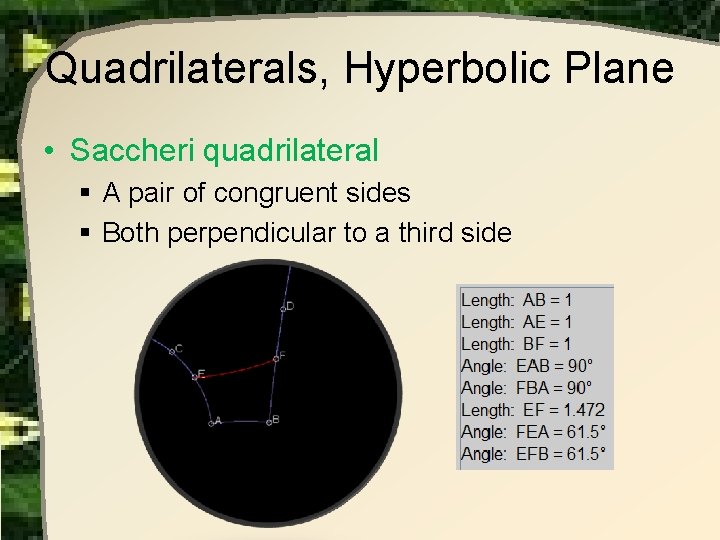 Quadrilaterals, Hyperbolic Plane

• Saccheri quadrilateral
  ▪ A pair of congruent sides
  ▪ Both perpendicular to a third side

D
C
F
E
A
B

Length: AB = 1
Length: AE = 1
Length: BF = 1
Angle: EAB = 90°
Angle: FBA = 90°
Length: EF = 1.472
Angle: FEA = 61.5°
Angle: EFB = 61.5°